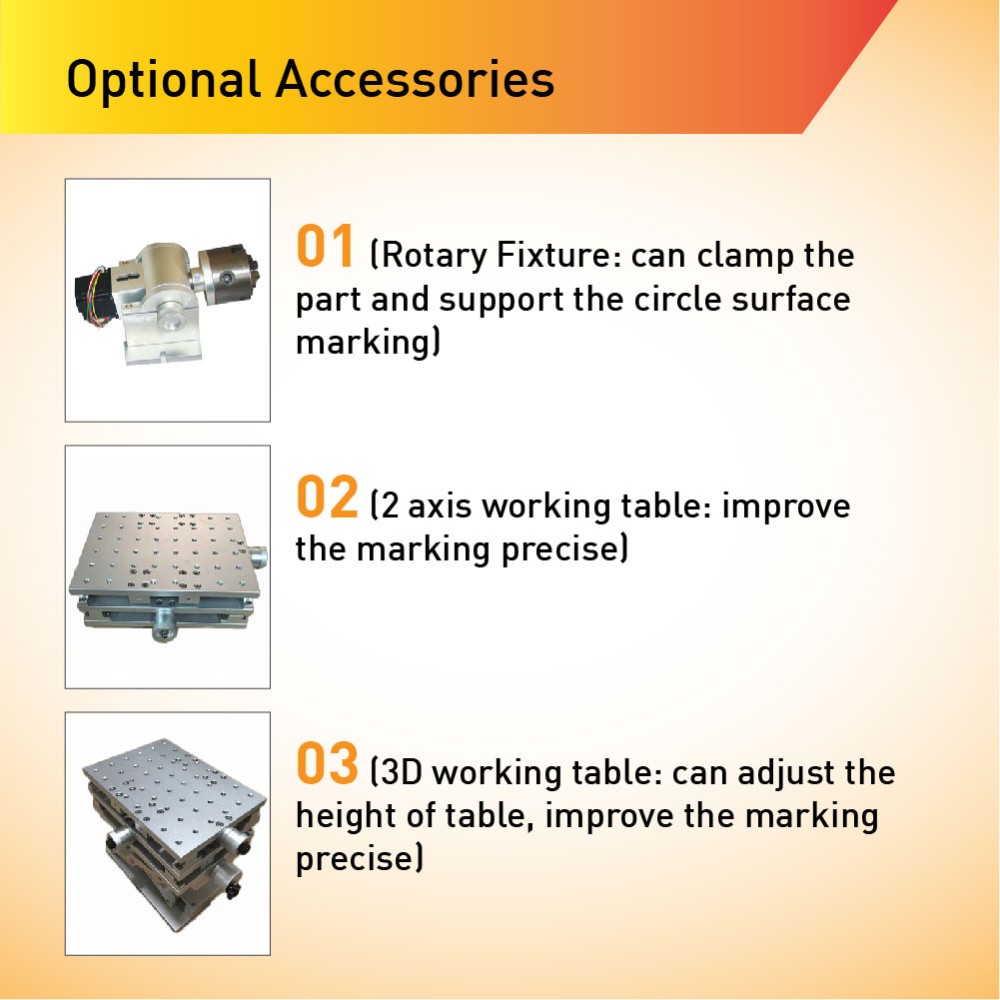 Optional Accessories

01 (Rotary Fixture: can clamp the part and support the circle surface marking)

02 (2 axis working table: improve the marking precise)

03 (3D working table: can adjust the height of table, improve the marking precise)